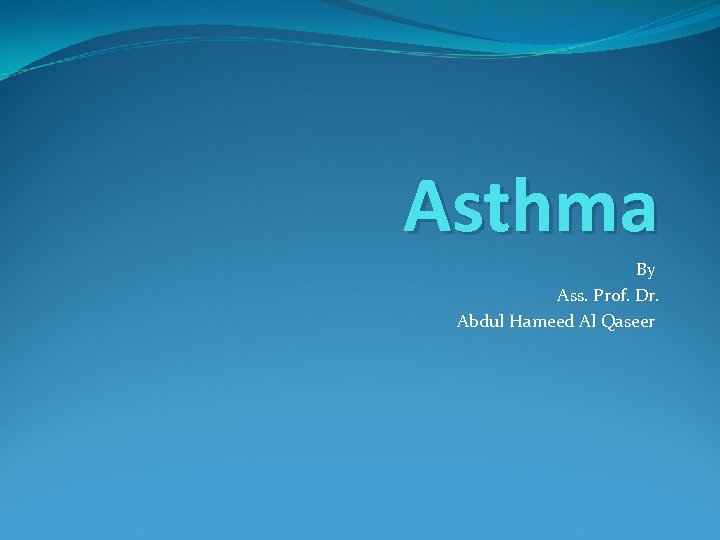 Asthma

By
Ass. Prof. Dr.
Abdul Hameed Al Qaseer